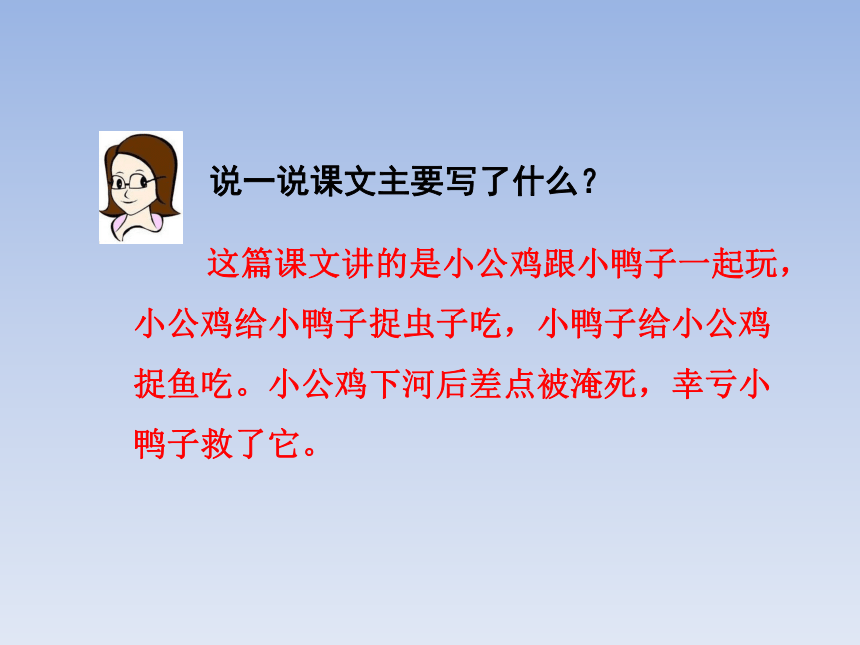 说一说课文主要写了什么？

这篇课文讲的是小公鸡跟小鸭子一起玩，小公鸡给小鸭子捉虫子吃，小鸭子给小公鸡捉鱼吃。小公鸡下河后差点被淹死，幸亏小鸭子救了它。